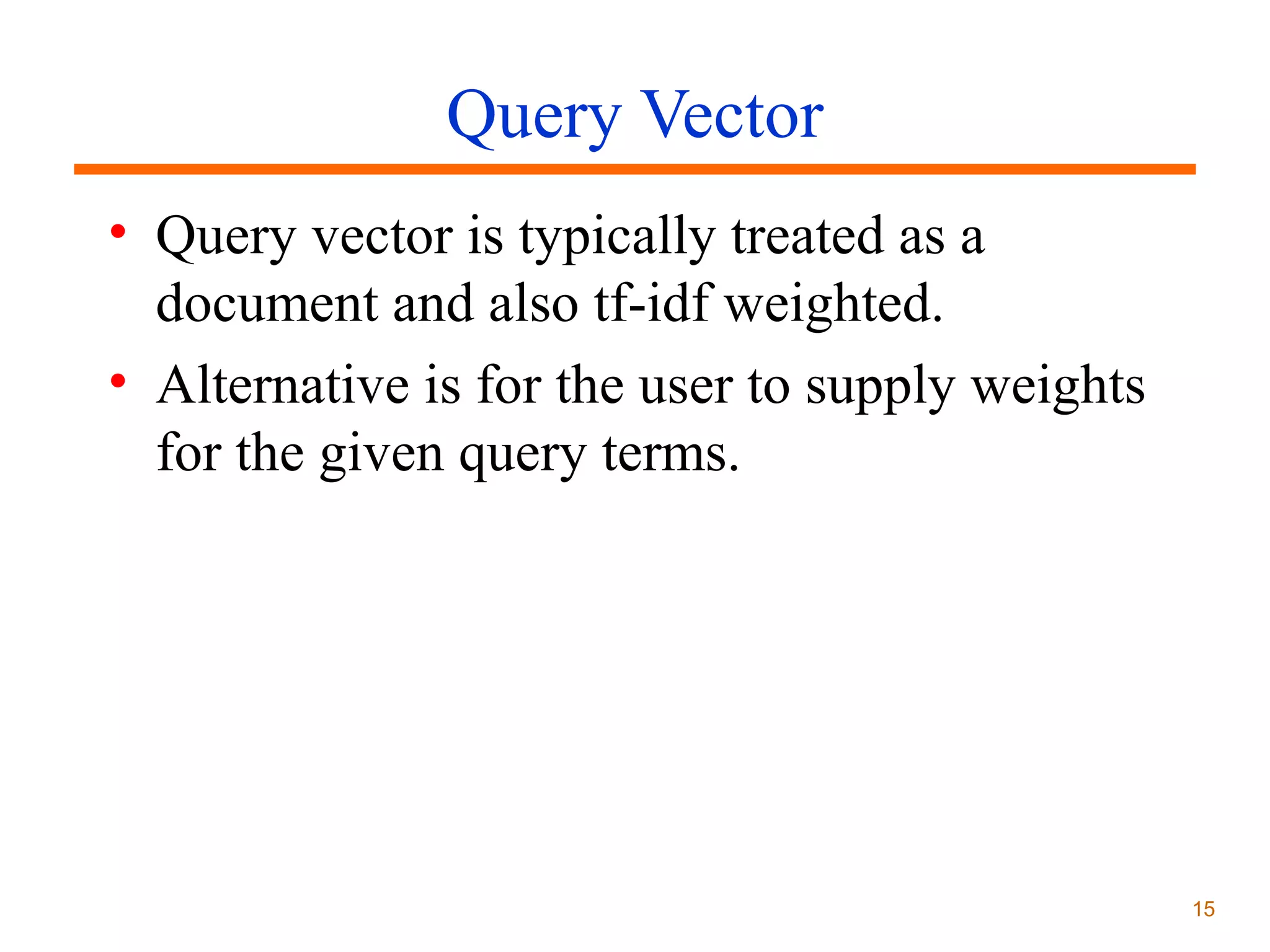 Query Vector

• Query vector is typically treated as a document and also tf-idf weighted.

• Alternative is for the user to supply weights for the given query terms.

15